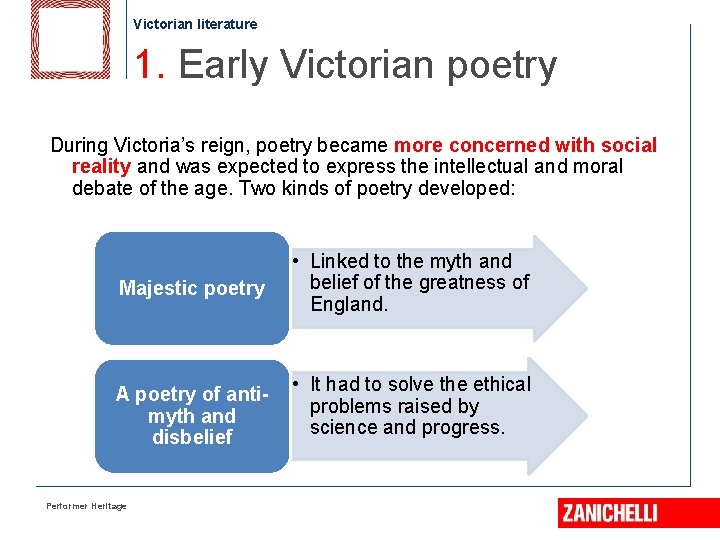 Victorian literature

1. Early Victorian poetry

During Victoria's reign, poetry became more concerned with social reality and was expected to express the intellectual and moral debate of the age. Two kinds of poetry developed:

Majestic poetry

• Linked to the myth and belief of the greatness of England.

A poetry of anti-myth and disbelief

• It had to solve the ethical problems raised by science and progress.

Performer Heritage

ZANICHELLI